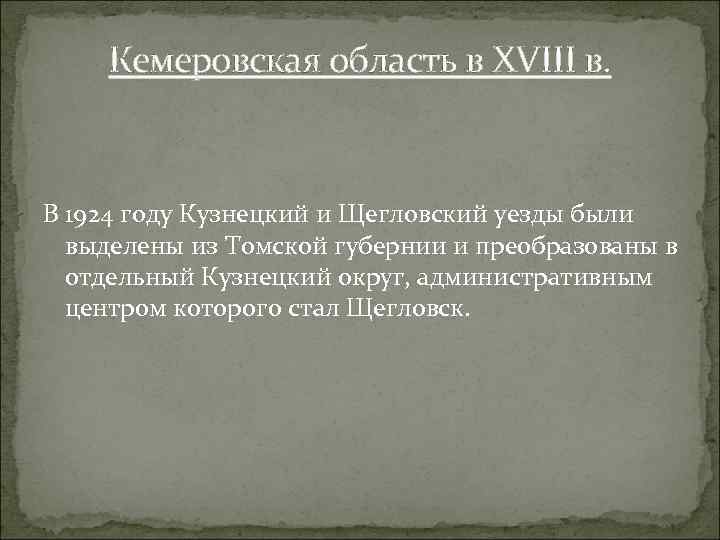 Кемеровская область в XVIII в.

В 1924 году Кузнецкий и Щегловский уезды были выделены из Томской губернии и преобразованы в отдельный Кузнецкий округ, административным центром которого стал Щегловск.